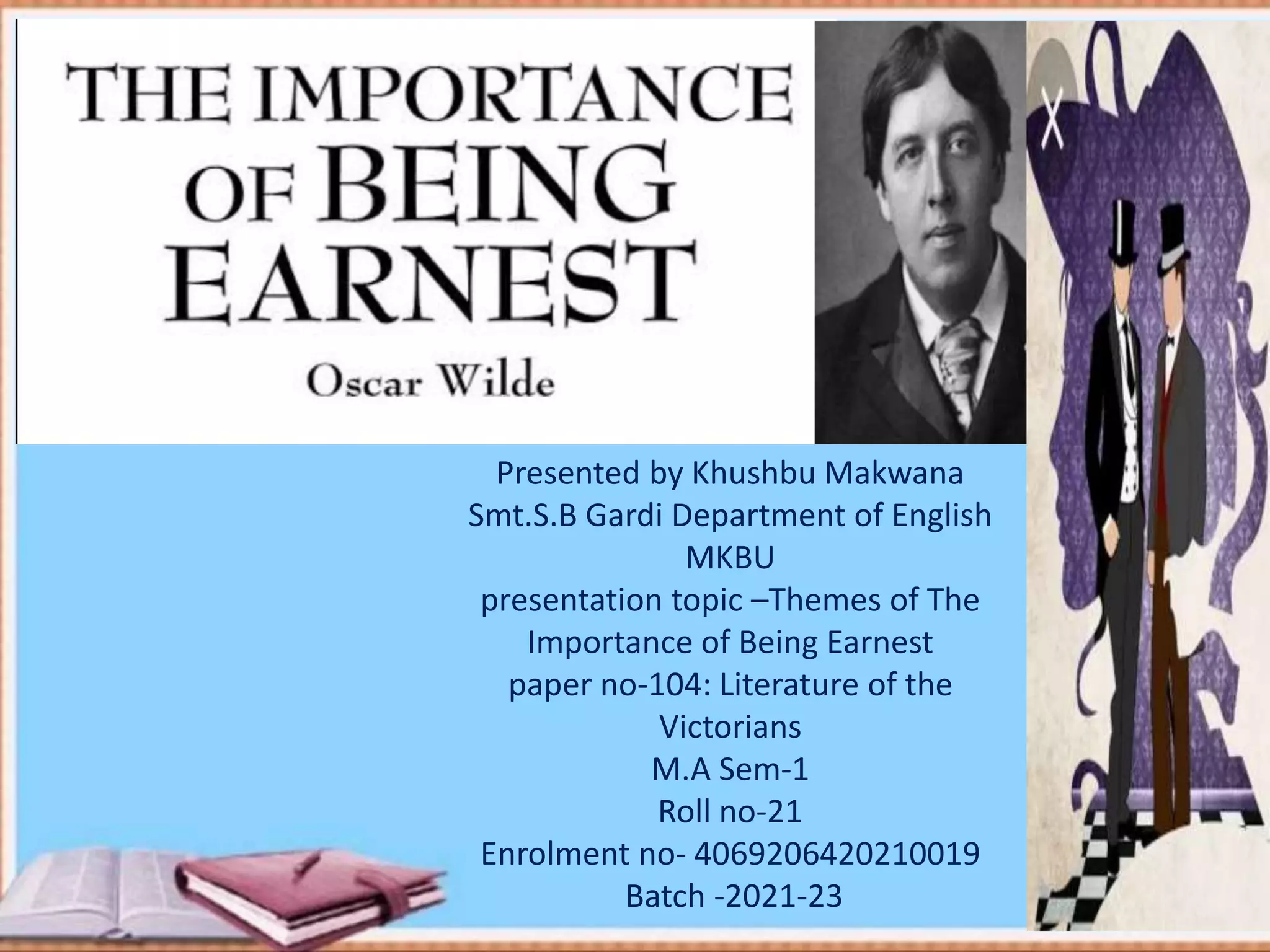 THE IMPORTANCE OF BEING EARNEST
Oscar Wilde

Presented by Khushbu Makwana
Smt.S.B Gardi Department of English
MKBU
presentation topic –Themes of The Importance of Being Earnest
paper no-104: Literature of the Victorians
M.A Sem-1
Roll no-21
Enrolment no- 4069206420210019
Batch -2021-23